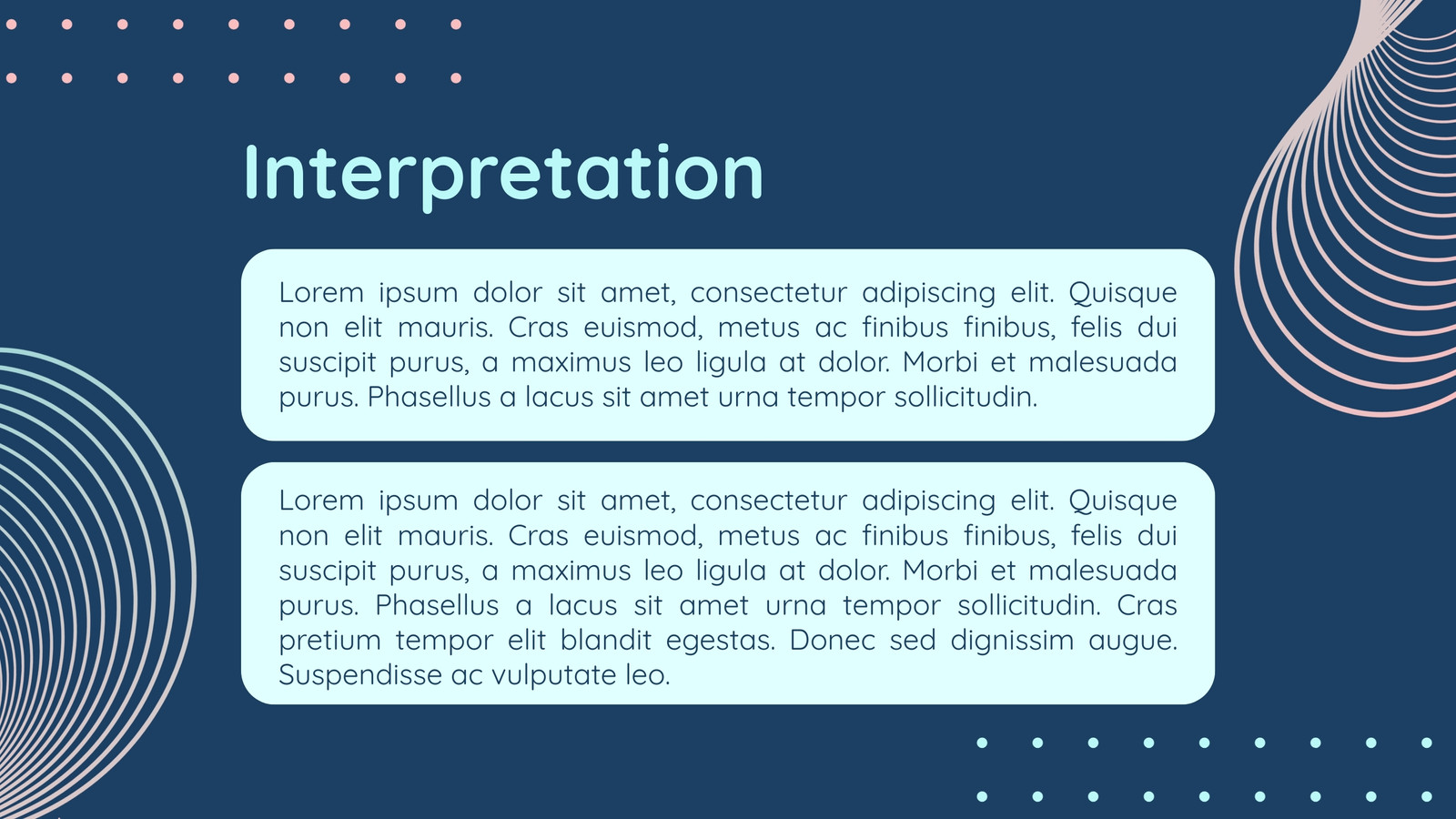 Interpretation

Lorem ipsum dolor sit amet, consectetur adipiscing elit. Quisque non elit mauris. Cras euismod, metus ac finibus finibus, felis dui suscipit purus, a maximus leo ligula at dolor. Morbi et malesuada purus. Phasellus a lacus sit amet urna tempor sollicitudin.

Lorem ipsum dolor sit amet, consectetur adipiscing elit. Quisque non elit mauris. Cras euismod, metus ac finibus finibus, felis dui suscipit purus, a maximus leo ligula at dolor. Morbi et malesuada purus. Phasellus a lacus sit amet urna tempor sollicitudin. Cras pretium tempor elit blandit egestas. Donec sed dignissim augue. Suspendisse ac vulputate leo.